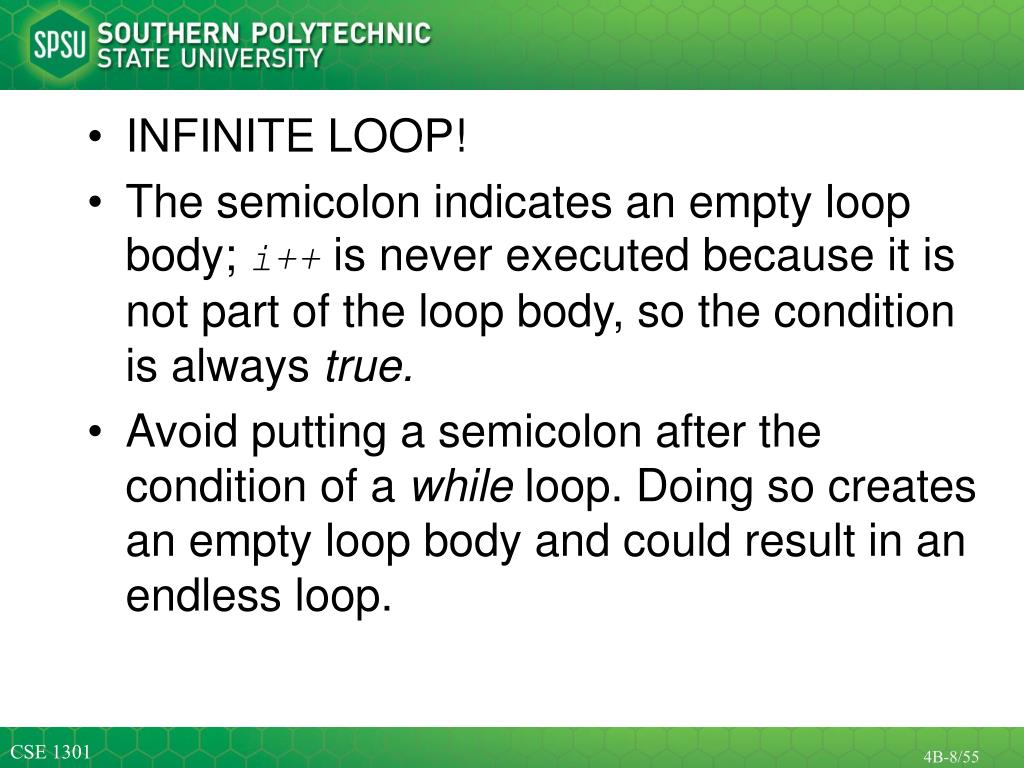 SPSU SOUTHERN POLYTECHNIC STATE UNIVERSITY

• INFINITE LOOP!

• The semicolon indicates an empty loop body; i++ is never executed because it is not part of the loop body, so the condition is always true.

• Avoid putting a semicolon after the condition of a while loop. Doing so creates an empty loop body and could result in an endless loop.

CSE 1301

4B-8/55